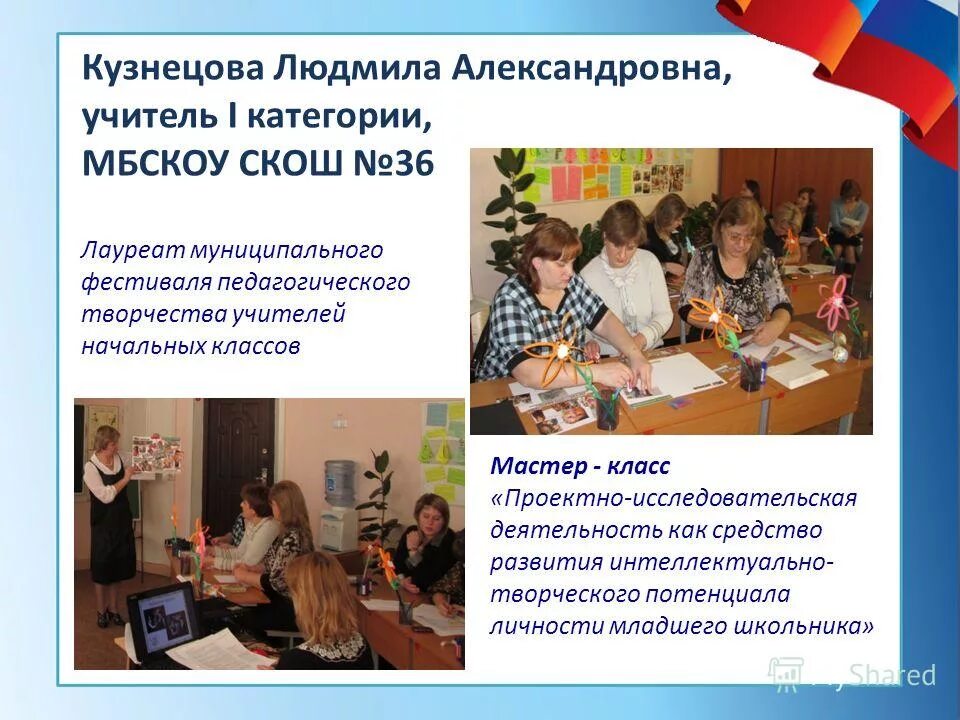 Кузнецова Людмила Александровна, учитель I категории, МБСКОУ СКОШ №36

Лауреат муниципального фестиваля педагогического творчества учителей начальных классов

Мастер - класс
«Проектно-исследовательская деятельность как средство развития интеллектуально-творческого потенциала личности младшего школьника»

MyShared